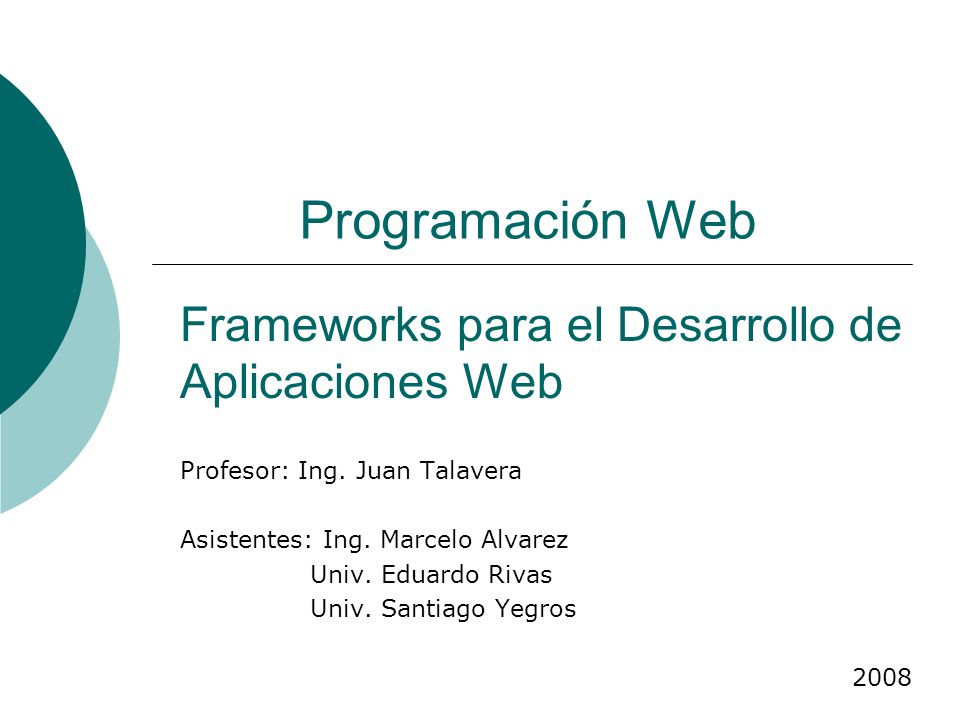 Programación Web

Frameworks para el Desarrollo de Aplicaciones Web

Profesor: Ing. Juan Talavera

Asistentes: Ing. Marcelo Alvarez
Univ. Eduardo Rivas
Univ. Santiago Yegros

2008